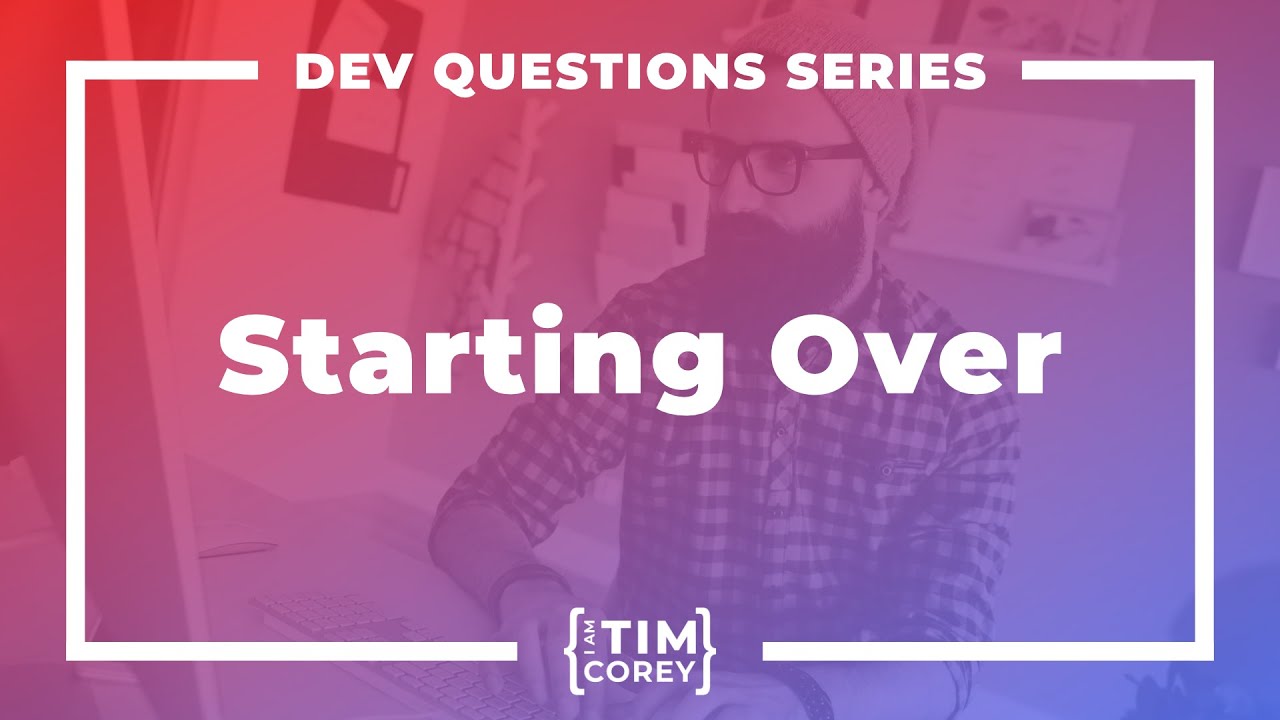 DEV QUESTIONS SERIES

Starting Over

{I AM TIM COREY}